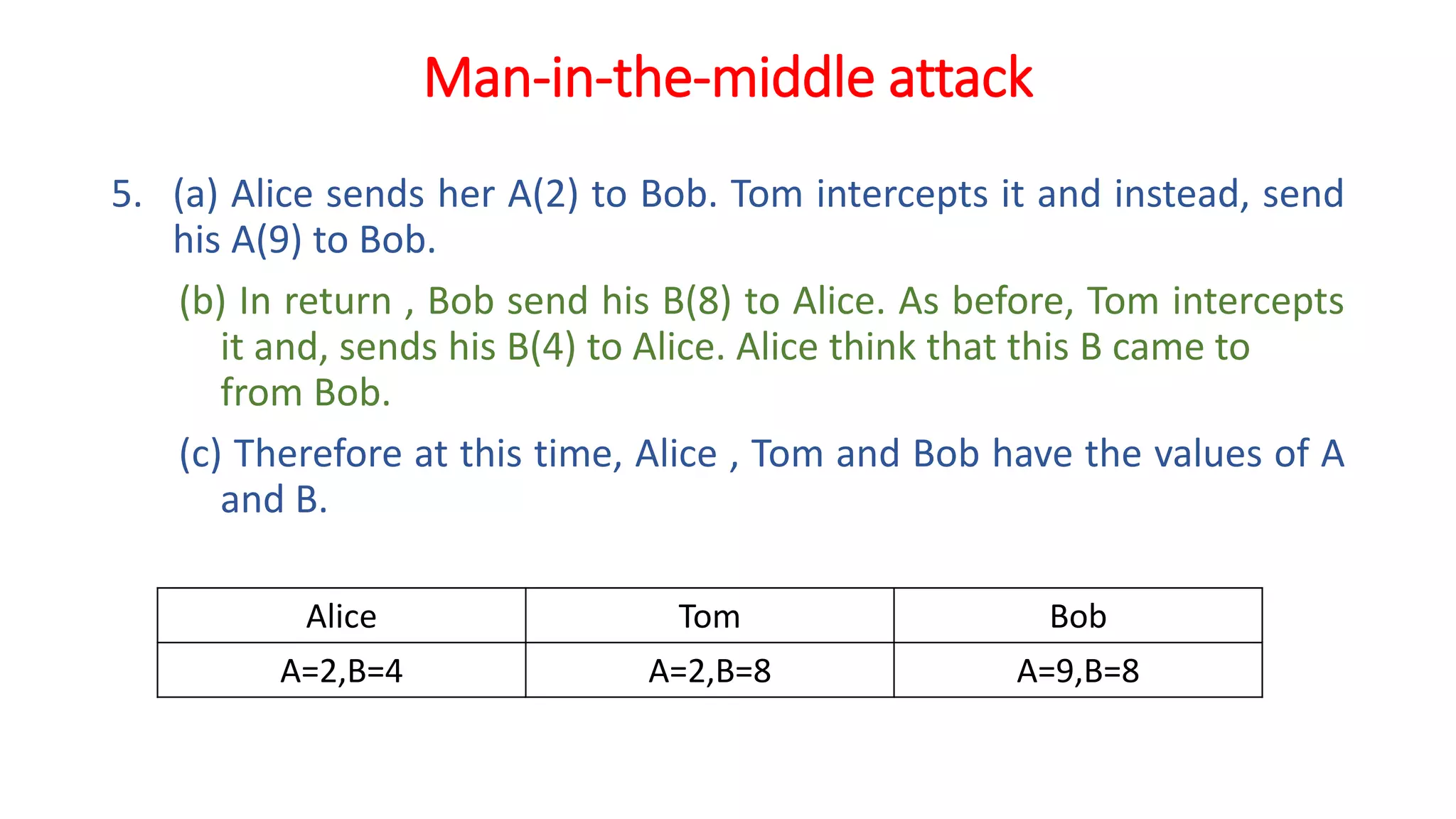 Man-in-the-middle attack

5. (a) Alice sends her A(2) to Bob. Tom intercepts it and instead, send his A(9) to Bob.

(b) In return , Bob send his B(8) to Alice. As before, Tom intercepts it and, sends his B(4) to Alice. Alice think that this B came to from Bob.

(c) Therefore at this time, Alice , Tom and Bob have the values of A and B.

| Alice | Tom | Bob |
|---|---|---|
| A=2,B=4 | A=2,B=8 | A=9,B=8 |